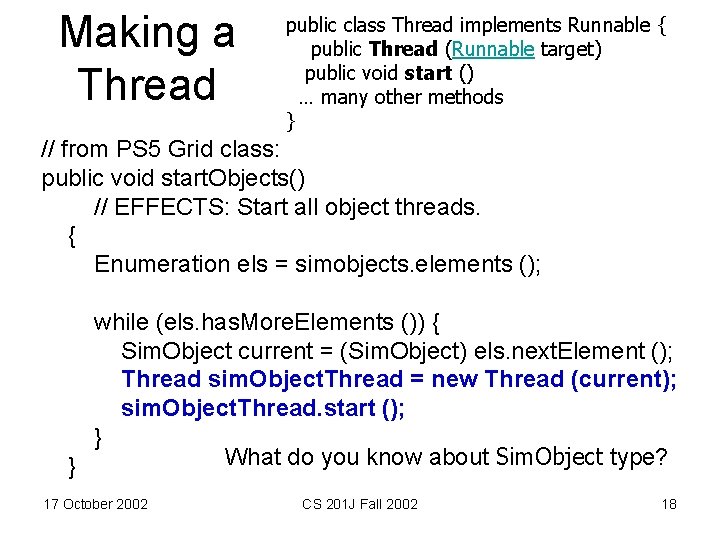 Making a Thread

public class Thread implements Runnable {
public Thread (Runnable target)
public void start ()
… many other methods
}

// from PS5 Grid class:
public void startObjects()
// EFFECTS: Start all object threads.
{
Enumeration els = simobjects.elements ();

while (els.hasMoreElements ()) {
SimObject current = (SimObject) els.nextElement ();
Thread simObjectThread = new Thread (current);
simObjectThread.start ();
}
}

What do you know about SimObject type?

17 October 2002

CS 201J Fall 2002

18